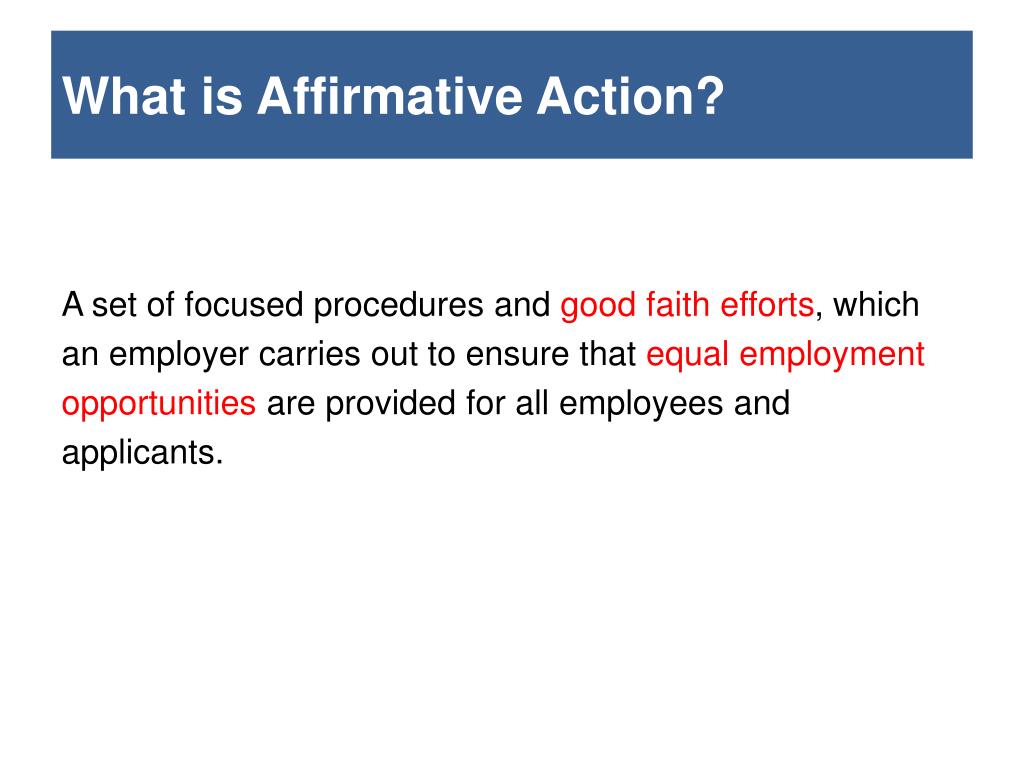 What is Affirmative Action?

A set of focused procedures and good faith efforts, which an employer carries out to ensure that equal employment opportunities are provided for all employees and applicants.